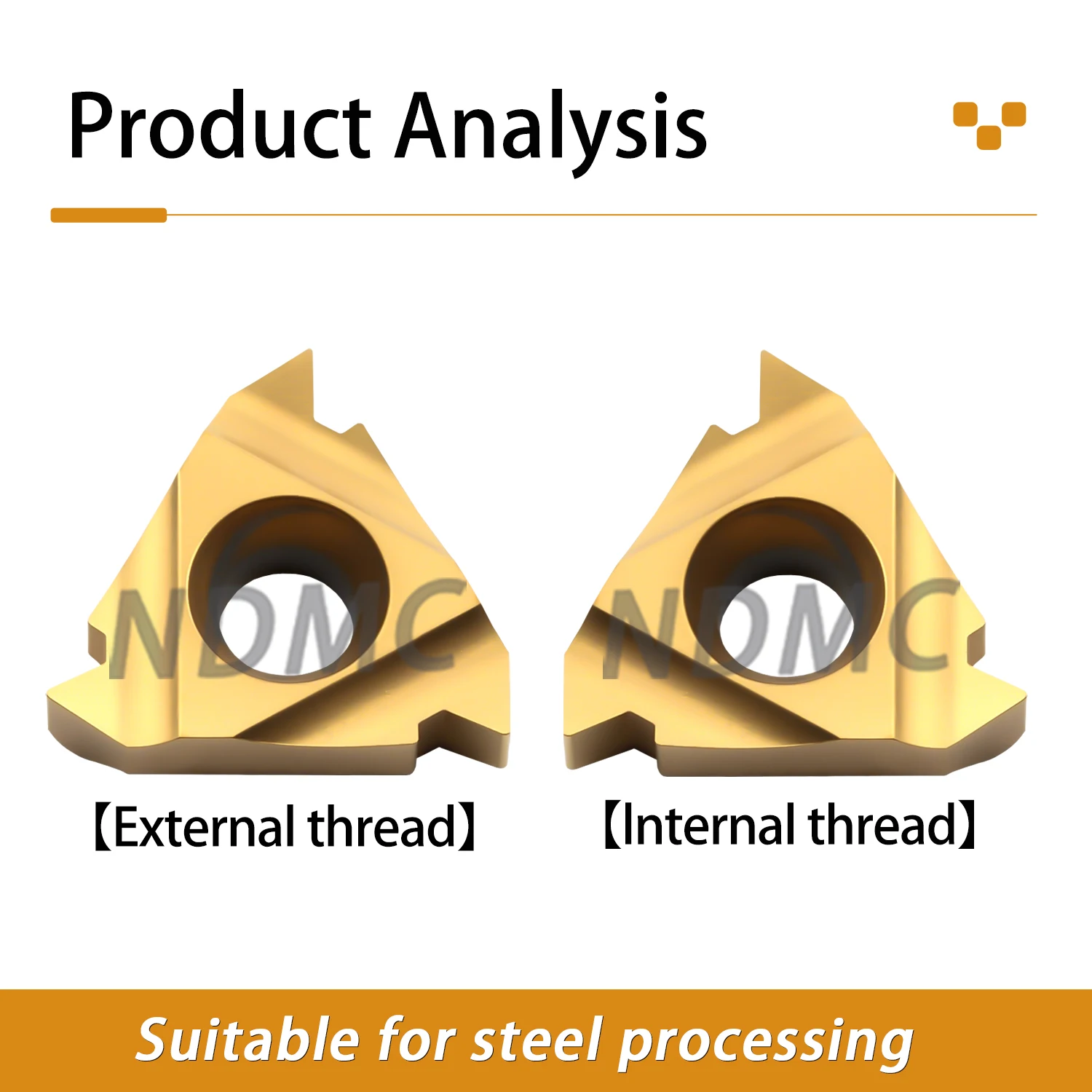 Product Analysis

NDMC

NDMC

【External thread】

【Internal thread】

Suitable for steel processing